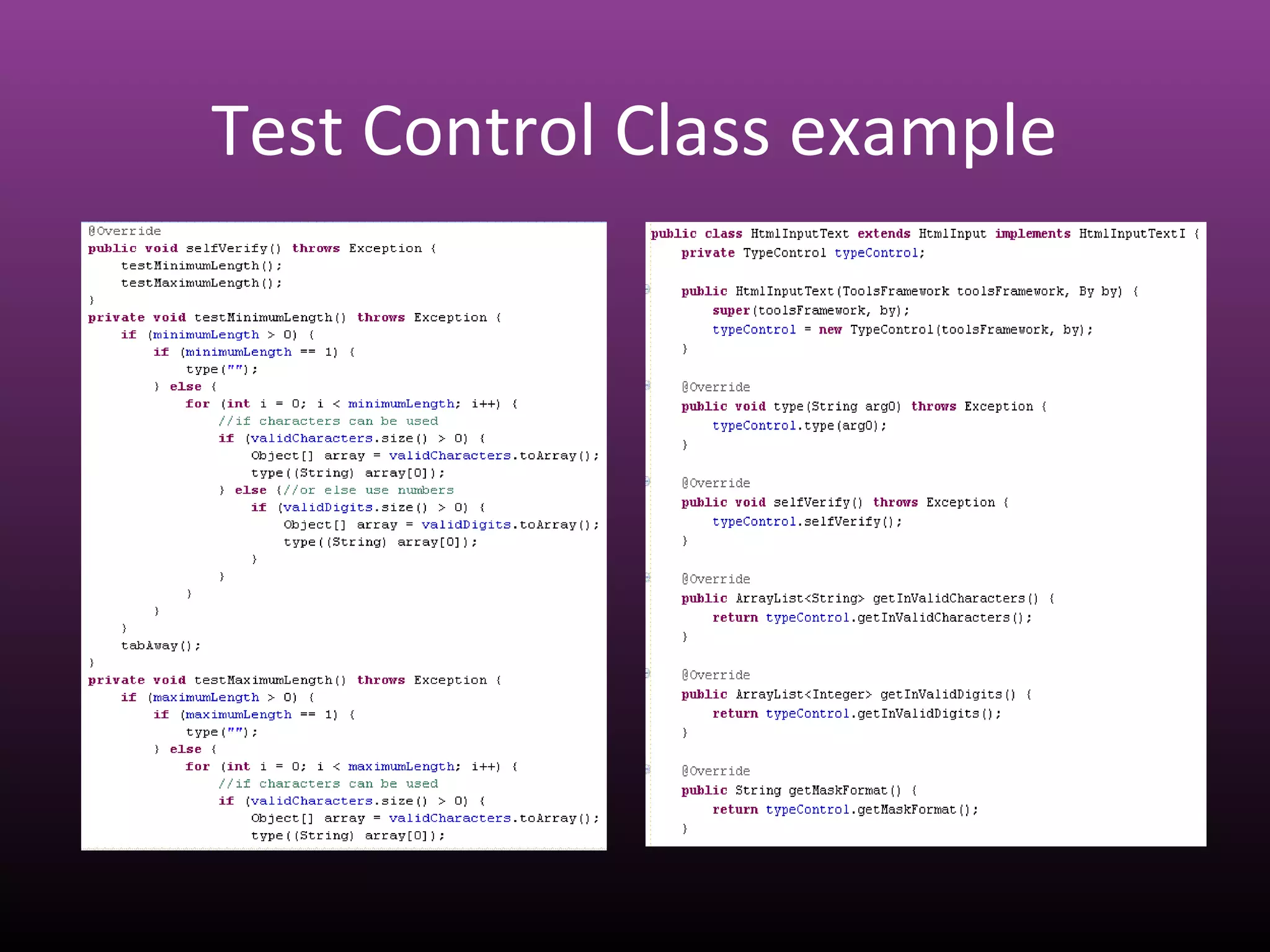 Test Control Class example

@Override
public void selfVerify() throws Exception {
    testMinimumLength();
    testMaximumLength();
}
private void testMinimumLength() throws Exception {
    if (minimumLength > 0) {
        if (minimumLength == 1) {
            type("");
        } else {
            for (int i = 0; i < minimumLength; i++) {
                //if characters can be used
                if (validCharacters.size() > 0) {
                    Object[] array = validCharacters.toArray();
                    type((String) array[0]);
                } else {//or else use numbers
                    if (validDigits.size() > 0) {
                        Object[] array = validDigits.toArray();
                        type((String) array[0]);
                    }
                }
            }
        }
    }
    tabAway();
}
private void testMaximumLength() throws Exception {
    if (maximumLength > 0) {
        if (maximumLength == 1) {
            type("");
        } else {
            for (int i = 0; i < maximumLength; i++) {
                //if characters can be used
                if (validCharacters.size() > 0) {
                    Object[] array = validCharacters.toArray();
                    type((String) array[0]);

public class HtmlInputText extends HtmlInput implements HtmlInputTextI {
    private TypeControl typeControl;

    public HtmlInputText(ToolsFramework toolsFramework, By by) {
        super(toolsFramework, by);
        typeControl = new TypeControl(toolsFramework, by);
    }

    @Override
    public void type(String arg0) throws Exception {
        typeControl.type(arg0);
    }

    @Override
    public void selfVerify() throws Exception {
        typeControl.selfVerify();
    }

    @Override
    public ArrayList<String> getInValidCharacters() {
        return typeControl.getInValidCharacters();
    }

    @Override
    public ArrayList<Integer> getInValidDigits() {
        return typeControl.getInValidDigits();
    }

    @Override
    public String getMaskFormat() {
        return typeControl.getMaskFormat();
    }